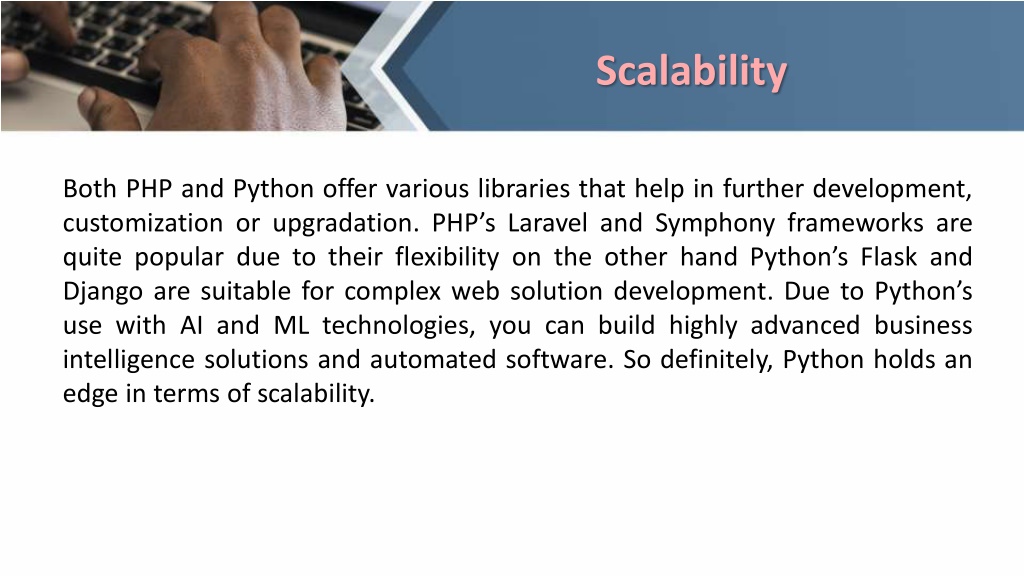 Scalability

Both PHP and Python offer various libraries that help in further development, customization or upgradation. PHP’s Laravel and Symphony frameworks are quite popular due to their flexibility on the other hand Python’s Flask and Django are suitable for complex web solution development. Due to Python’s use with AI and ML technologies, you can build highly advanced business intelligence solutions and automated software. So definitely, Python holds an edge in terms of scalability.